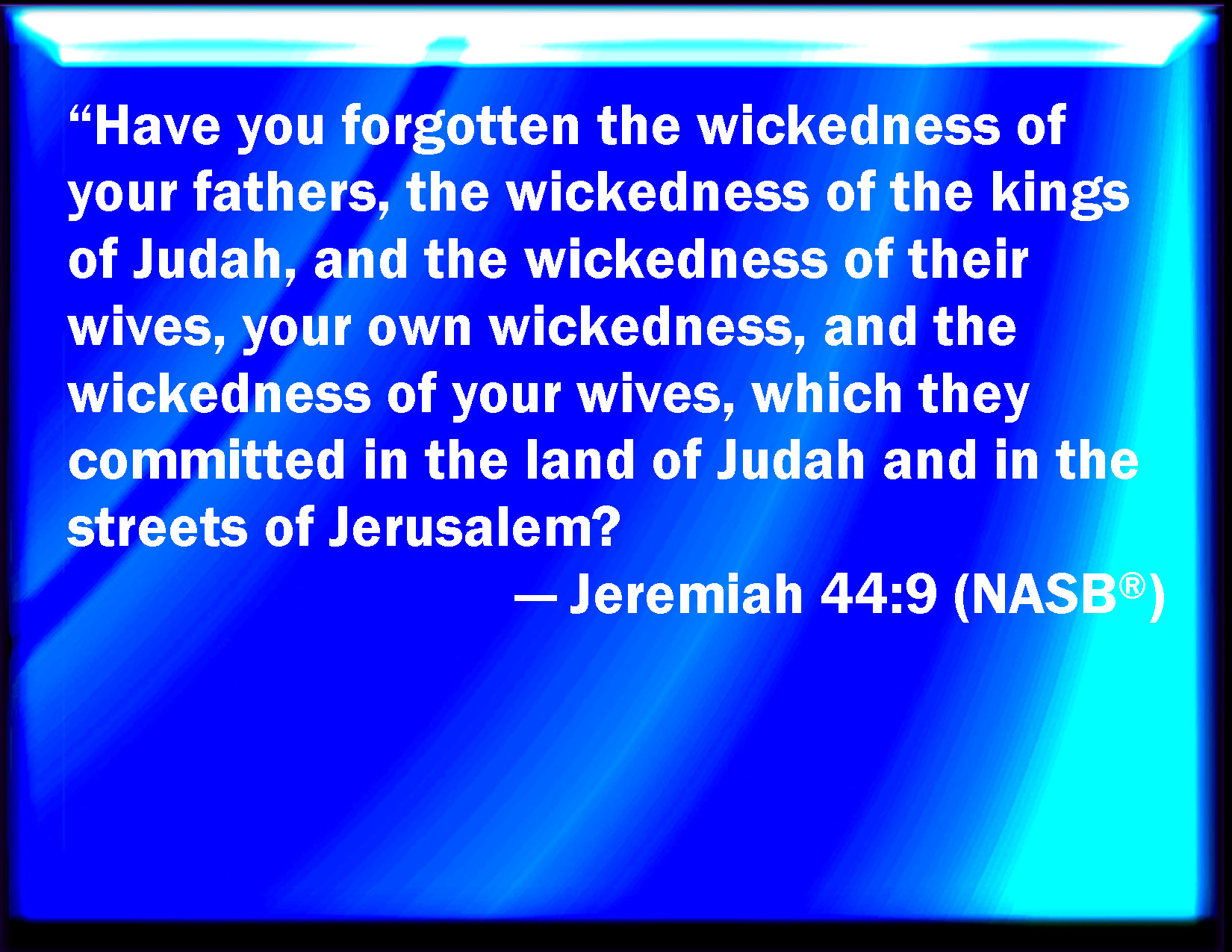 “Have you forgotten the wickedness of your fathers, the wickedness of the kings of Judah, and the wickedness of their wives, your own wickedness, and the wickedness of your wives, which they committed in the land of Judah and in the streets of Jerusalem?

— Jeremiah 44:9 (NASB®)